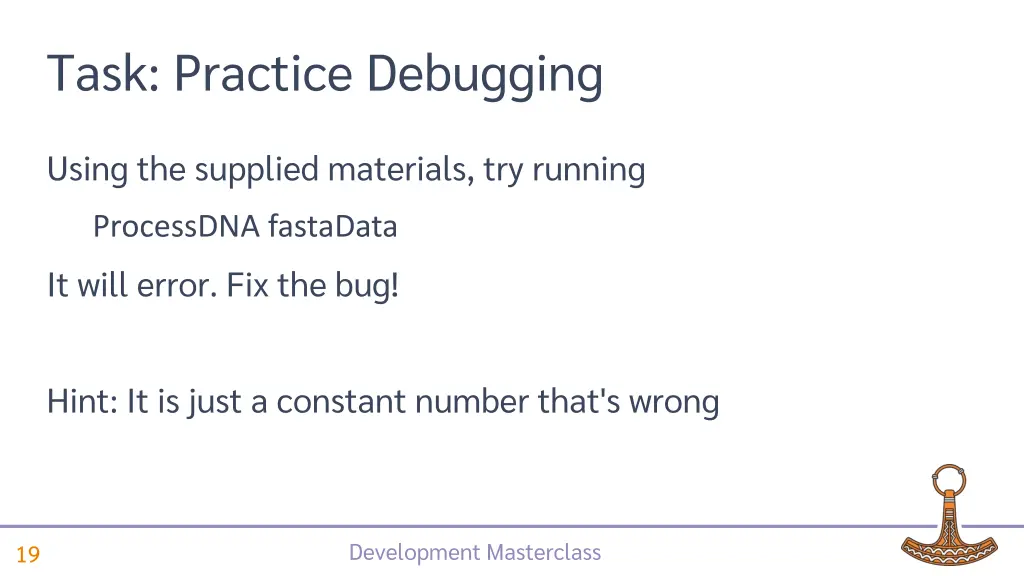 Task: Practice Debugging

Using the supplied materials, try running

ProcessDNA fastaData

It will error. Fix the bug!

Hint: It is just a constant number that's wrong

19

Development Masterclass